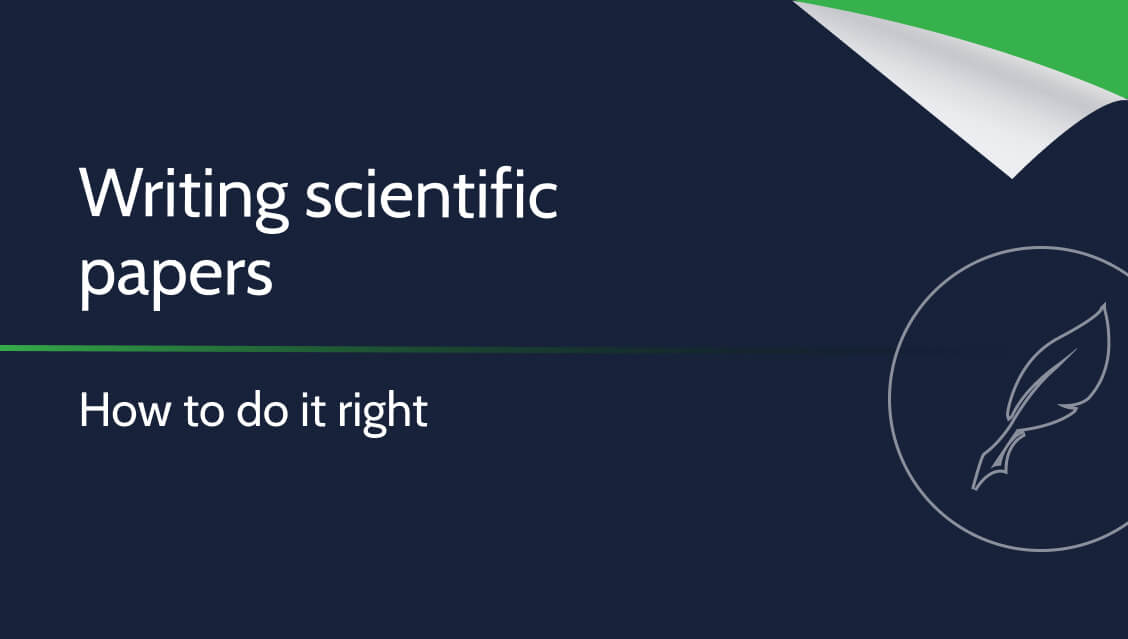 Writing scientific papers

How to do it right